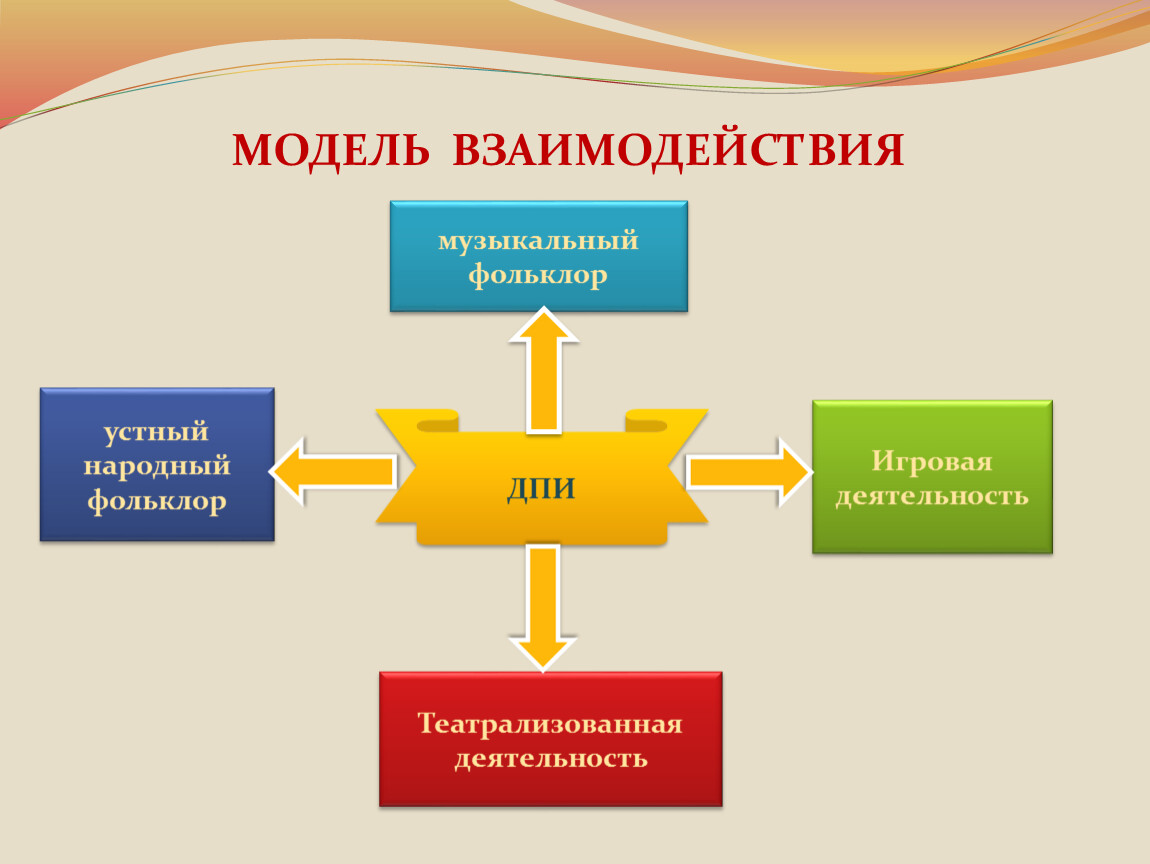 МОДЕЛЬ ВЗАИМОДЕЙСТВИЯ

музыкальный фольклор

устный народный фольклор

ДПИ

Игровая деятельность

Театрализованная деятельность